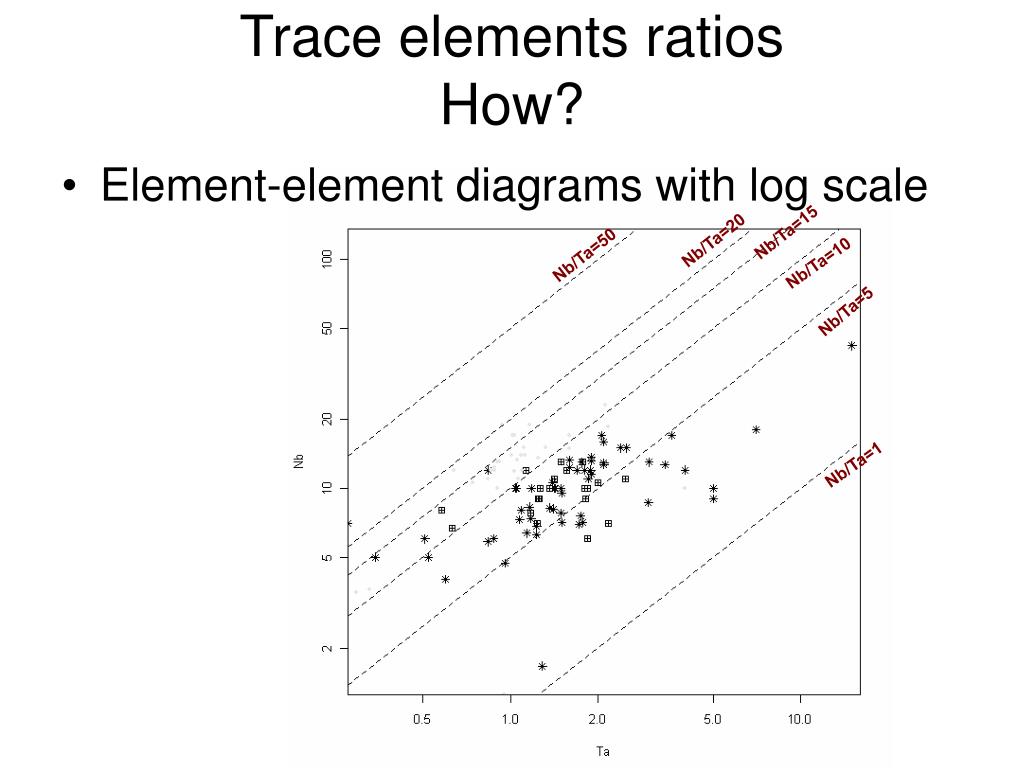 Trace elements ratios
How?

• Element-element diagrams with log scale

Nb/Ta=50
Nb/Ta=20
Nb/Ta=15
Nb/Ta=10
Nb/Ta=5
Nb/Ta=1

100
50
20
10
5
2
Nb

0.5
1.0
2.0
5.0
10.0
Ta